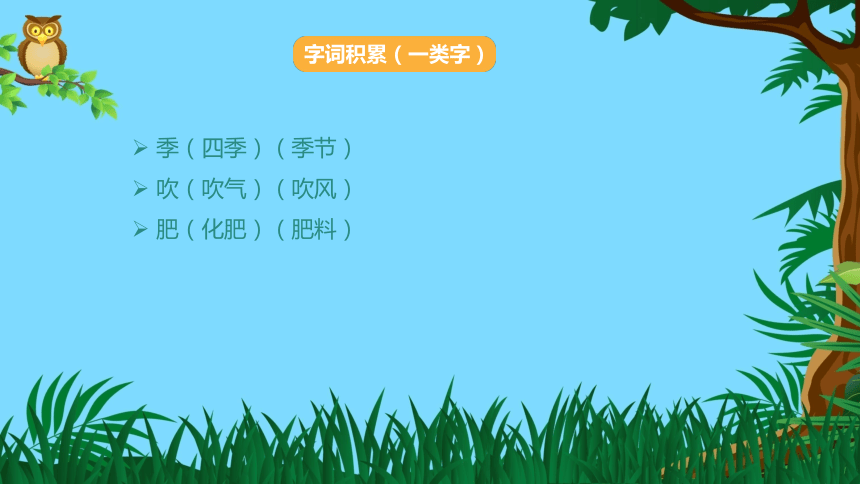 字词积累（一类字）

➢ 季（四季）（季节）
➢ 吹（吹气）（吹风）
➢ 肥（化肥）（肥料）